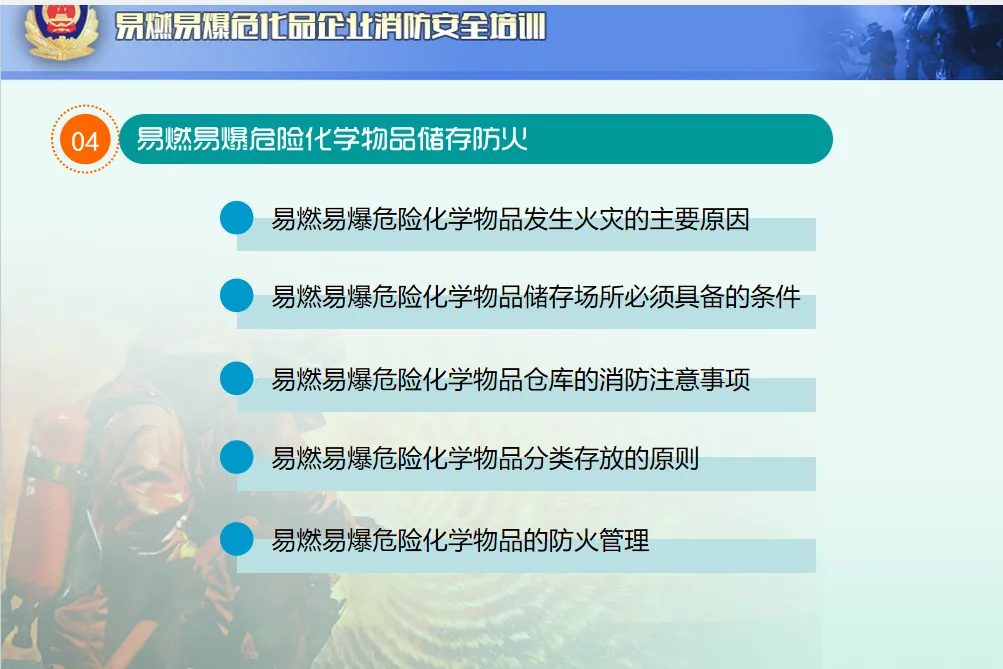 易燃易爆危化品企业消防安全培训

04 易燃易爆危险化学物品储存防火

易燃易爆危险化学物品发生火灾的主要原因

易燃易爆危险化学物品储存场所必须具备的条件

易燃易爆危险化学物品仓库的消防注意事项

易燃易爆危险化学物品分类存放的原则

易燃易爆危险化学物品的防火管理